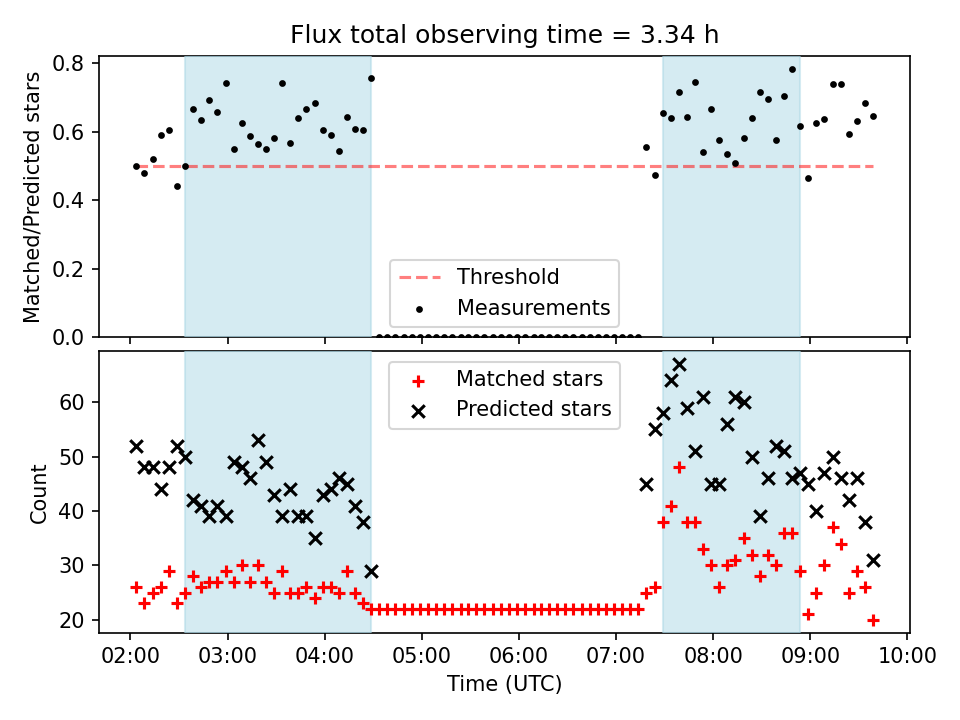 Flux total observing time = 3.34 h

Matched/Predicted stars

0.8
0.6
0.4
0.2
0.0

Threshold
Measurements

Count

60
50
40
30
20

Matched stars
Predicted stars

02:00 03:00 04:00 05:00 06:00 07:00 08:00 09:00 10:00

Time (UTC)